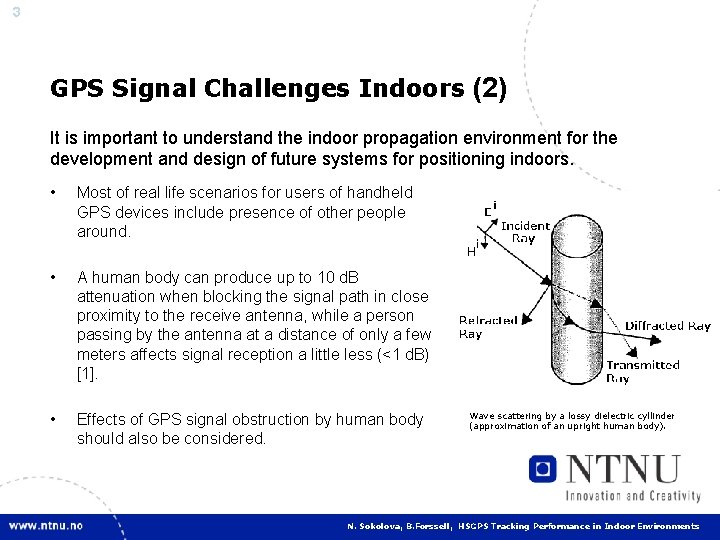 3

GPS Signal Challenges Indoors (2)

It is important to understand the indoor propagation environment for the development and design of future systems for positioning indoors.

• Most of real life scenarios for users of handheld GPS devices include presence of other people around.

• A human body can produce up to 10 dB attenuation when blocking the signal path in close proximity to the receive antenna, while a person passing by the antenna at a distance of only a few meters affects signal reception a little less (<1 dB) [1].

• Effects of GPS signal obstruction by human body should also be considered.

$E^i$

Incident Ray

$H^i$

Refracted Ray

Diffracted Ray

Transmitted Ray

Wave scattering by a lossy dielectric cylinder (approximation of an upright human body).

NTNU
Innovation and Creativity

www.ntnu.no

N. Sokolova, B.Forssell, HSGPS Tracking Performance in Indoor Environments